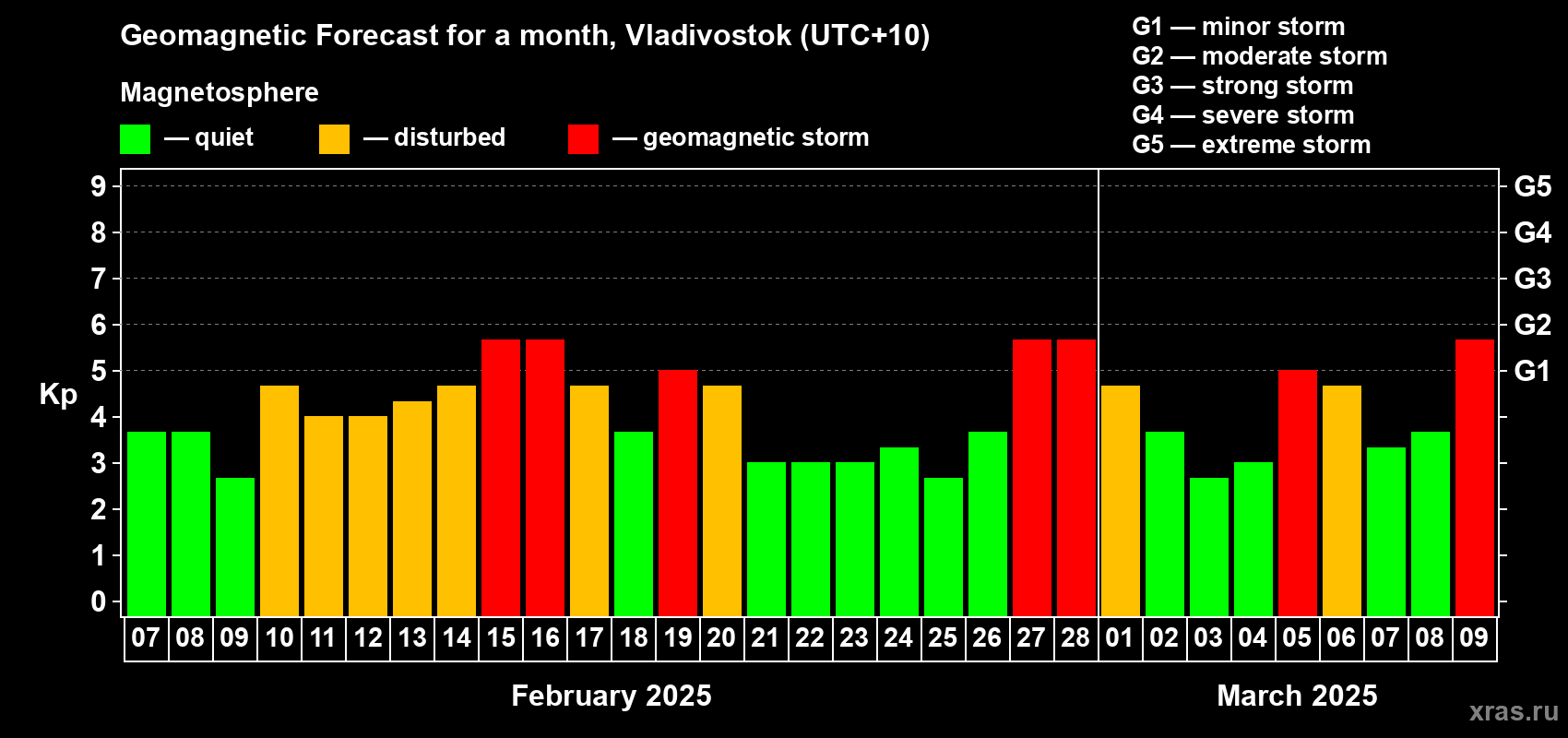 Geomagnetic Forecast for a month, Vladivostok (UTC+10)

Magnetosphere

— quiet — disturbed — geomagnetic storm

G1 — minor storm
G2 — moderate storm
G3 — strong storm
G4 — severe storm
G5 — extreme storm

Kp

9
8
7
6
5
4
3
2
1
0

G5
G4
G3
G2
G1

07 08 09 10 11 12 13 14 15 16 17 18 19 20 21 22 23 24 25 26 27 28 01 02 03 04 05 06 07 08 09

February 2025

March 2025

xras.ru